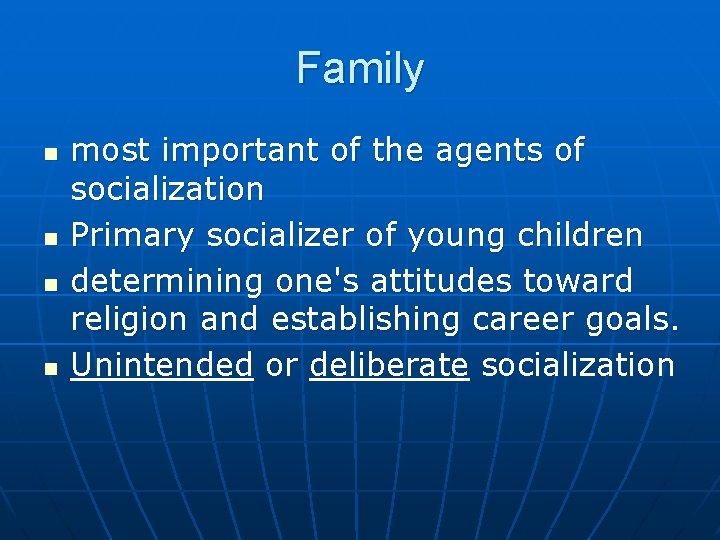 Family

- most important of the agents of socialization
- Primary socializer of young children
- determining one's attitudes toward religion and establishing career goals.
- Unintended or deliberate socialization